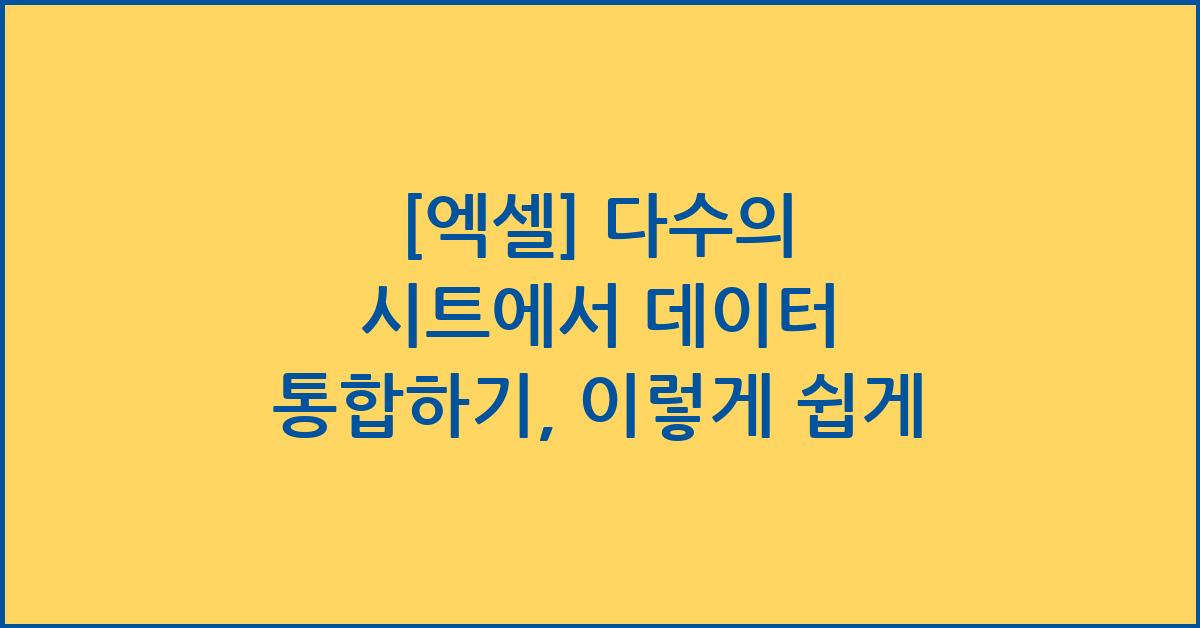 [엑셀] 다수의 시트에서 데이터 통합하기, 이렇게 쉽게